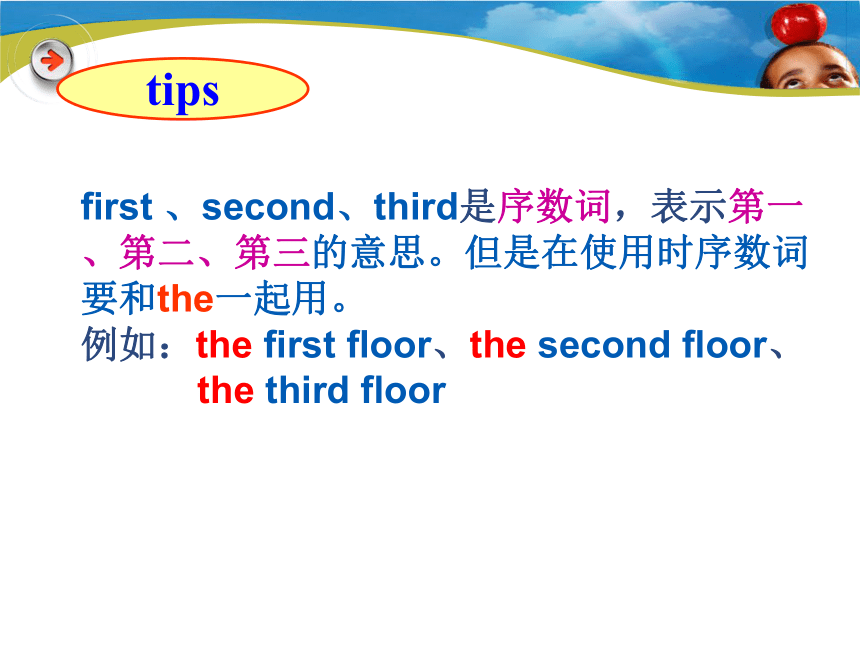 tips

first 、second、third是序数词，表示第一、第二、第三的意思。但是在使用时序数词要和the一起用。
例如：the first floor、the second floor、the third floor